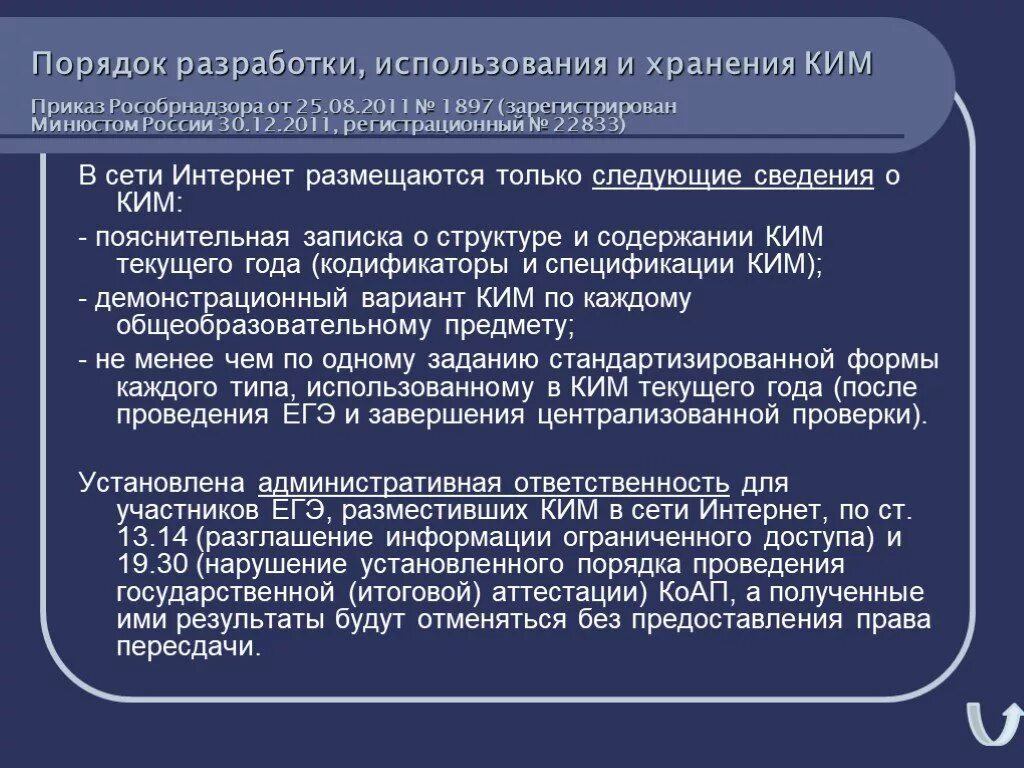 Порядок разработки, использования и хранения КИМ

Приказ Рособрнадзора от 25.08.2011 № 1897 (зарегистрирован Минюстом России 30.12.2011, регистрационный № 22833)

В сети Интернет размещаются только следующие сведения о КИМ:

- пояснительная записка о структуре и содержании КИМ текущего года (кодификаторы и спецификации КИМ);

- демонстрационный вариант КИМ по каждому общеобразовательному предмету;

- не менее чем по одному заданию стандартизированной формы каждого типа, использованному в КИМ текущего года (после проведения ЕГЭ и завершения централизованной проверки).

Установлена административная ответственность для участников ЕГЭ, разместивших КИМ в сети Интернет, по ст. 13.14 (разглашение информации ограниченного доступа) и 19.30 (нарушение установленного порядка проведения государственной (итоговой) аттестации) КоАП, а полученные ими результаты будут отменяться без предоставления права пересдачи.